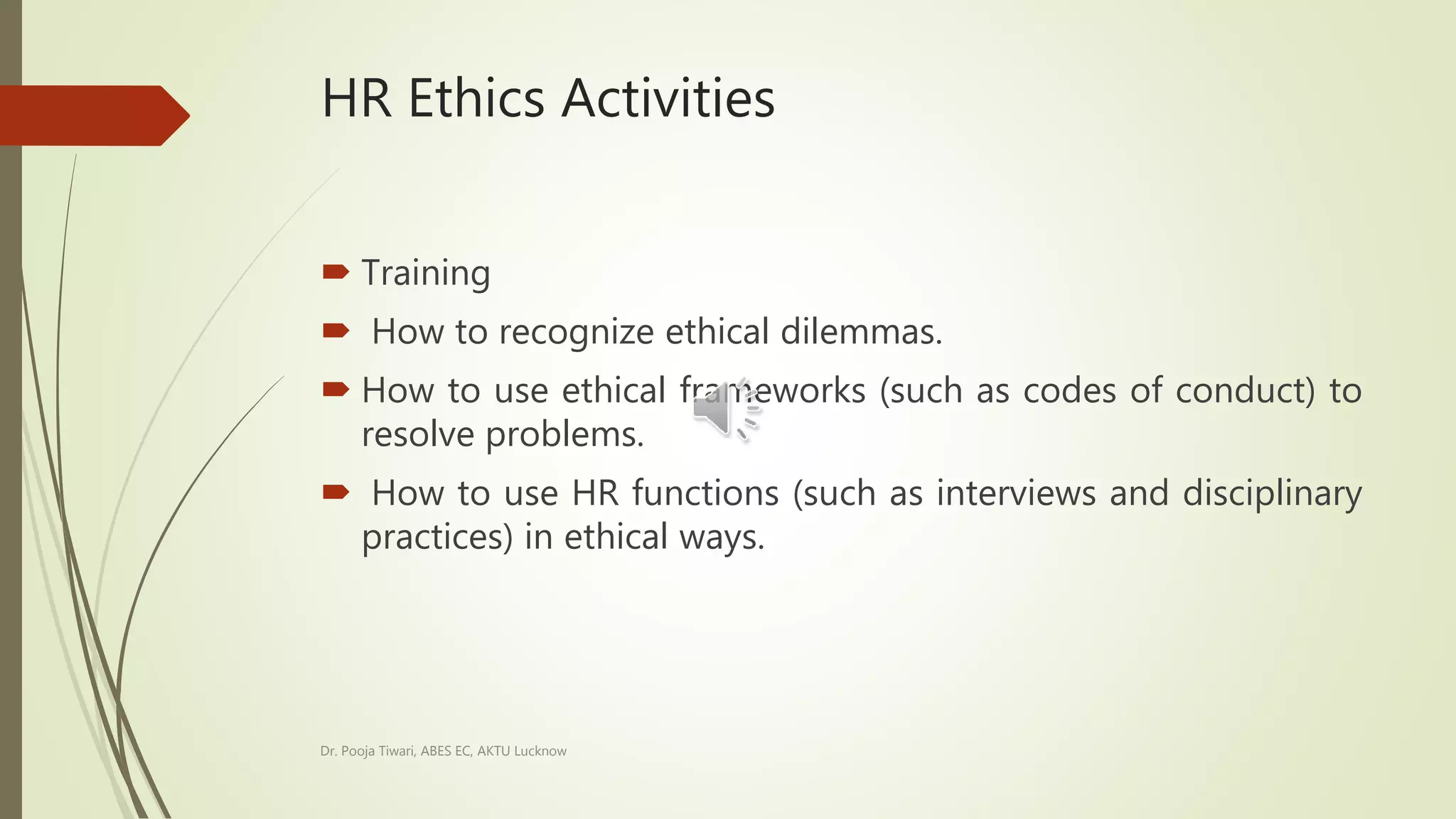 HR Ethics Activities

Training

How to recognize ethical dilemmas.

How to use ethical frameworks (such as codes of conduct) to resolve problems.

How to use HR functions (such as interviews and disciplinary practices) in ethical ways.

Dr. Pooja Tiwari, ABES EC, AKTU Lucknow